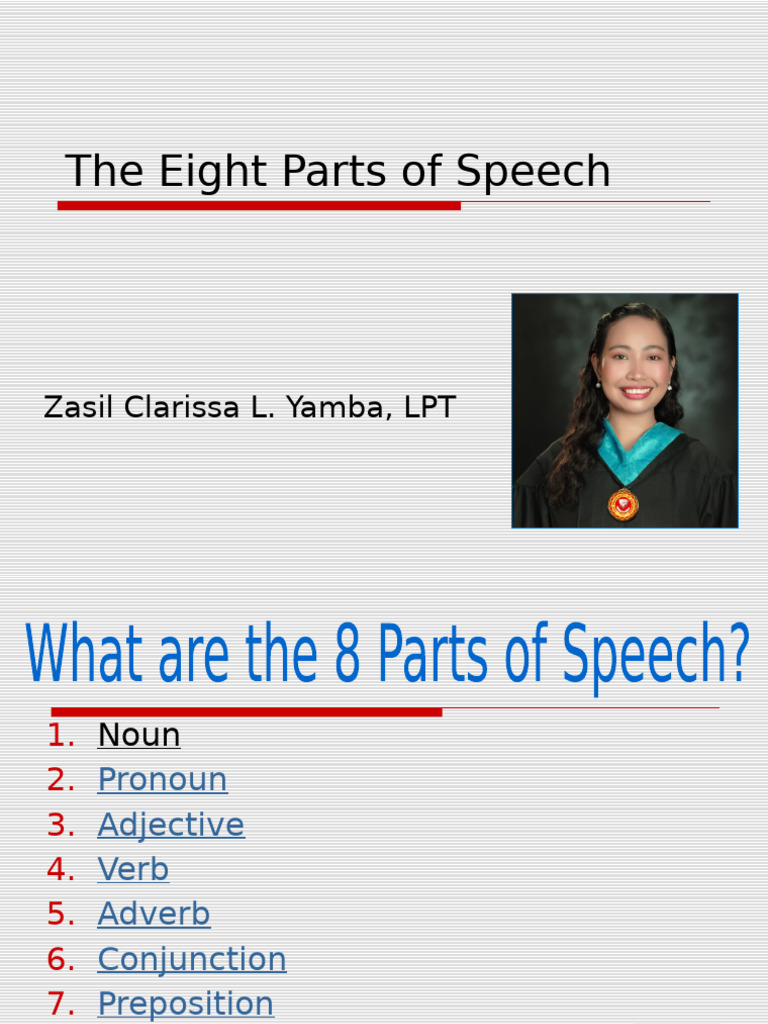 The Eight Parts of Speech

Zasil Clarissa L. Yamba, LPT

What are the 8 Parts of Speech?

1. Noun
2. Pronoun
3. Adjective
4. Verb
5. Adverb
6. Conjunction
7. Preposition